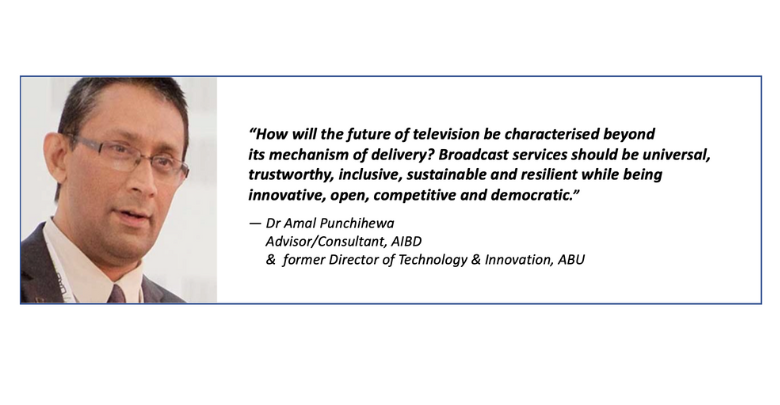 "How will the future of television be characterised beyond its mechanism of delivery? Broadcast services should be universal, trustworthy, inclusive, sustainable and resilient while being innovative, open, competitive and democratic."

— Dr Amal Punchihewa
Advisor/Consultant, AIBD
& former Director of Technology & Innovation, ABU